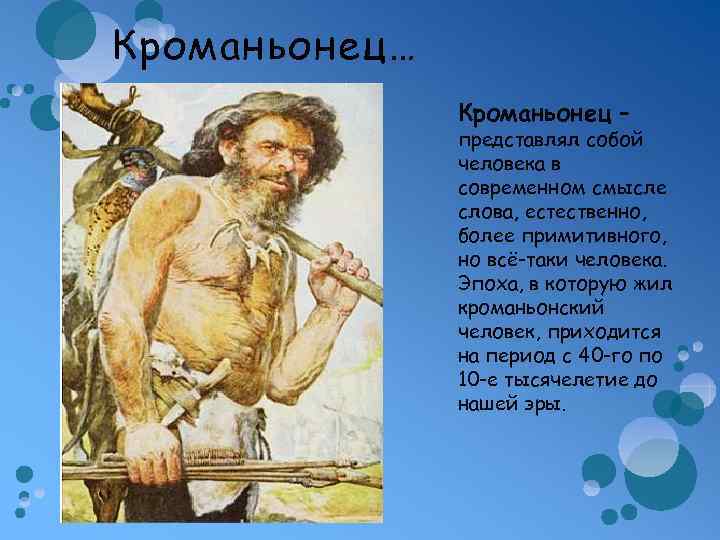 Кроманьонец…

Кроманьонец – представлял собой человека в современном смысле слова, естественно, более примитивного, но всё-таки человека. Эпоха, в которую жил кроманьонский человек, приходится на период с 40-го по 10-е тысячелетие до нашей эры.